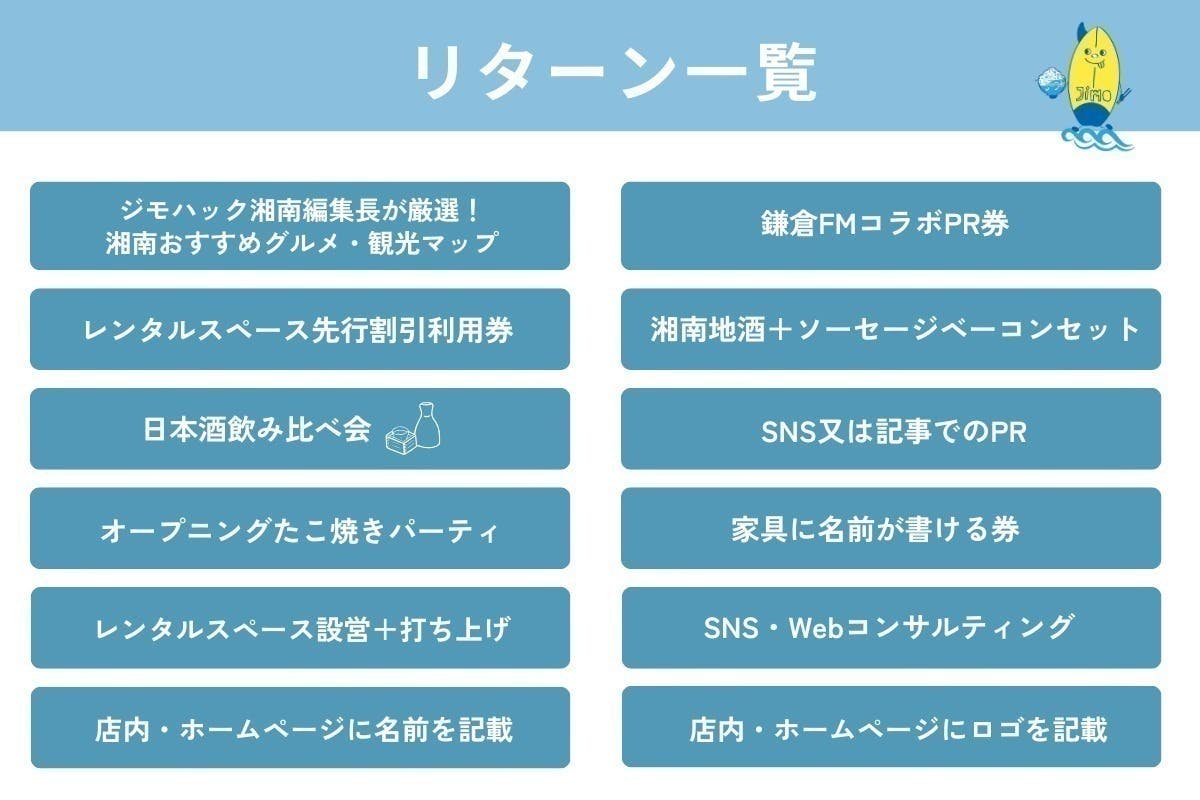 リターン一覧

ジモ

ジモハック湘南編集長が厳選！
湘南おすすめグルメ・観光マップ

レンタルスペース先行割引利用券

日本酒飲み比べ会

オープニングたこ焼きパーティ

レンタルスペース設営＋打ち上げ

店内・ホームページに名前を記載

鎌倉FMコラボPR券

湘南地酒＋ソーセージベーコンセット

SNS又は記事でのPR

家具に名前が書ける券

SNS・Webコンサルティング

店内・ホームページにロゴを記載